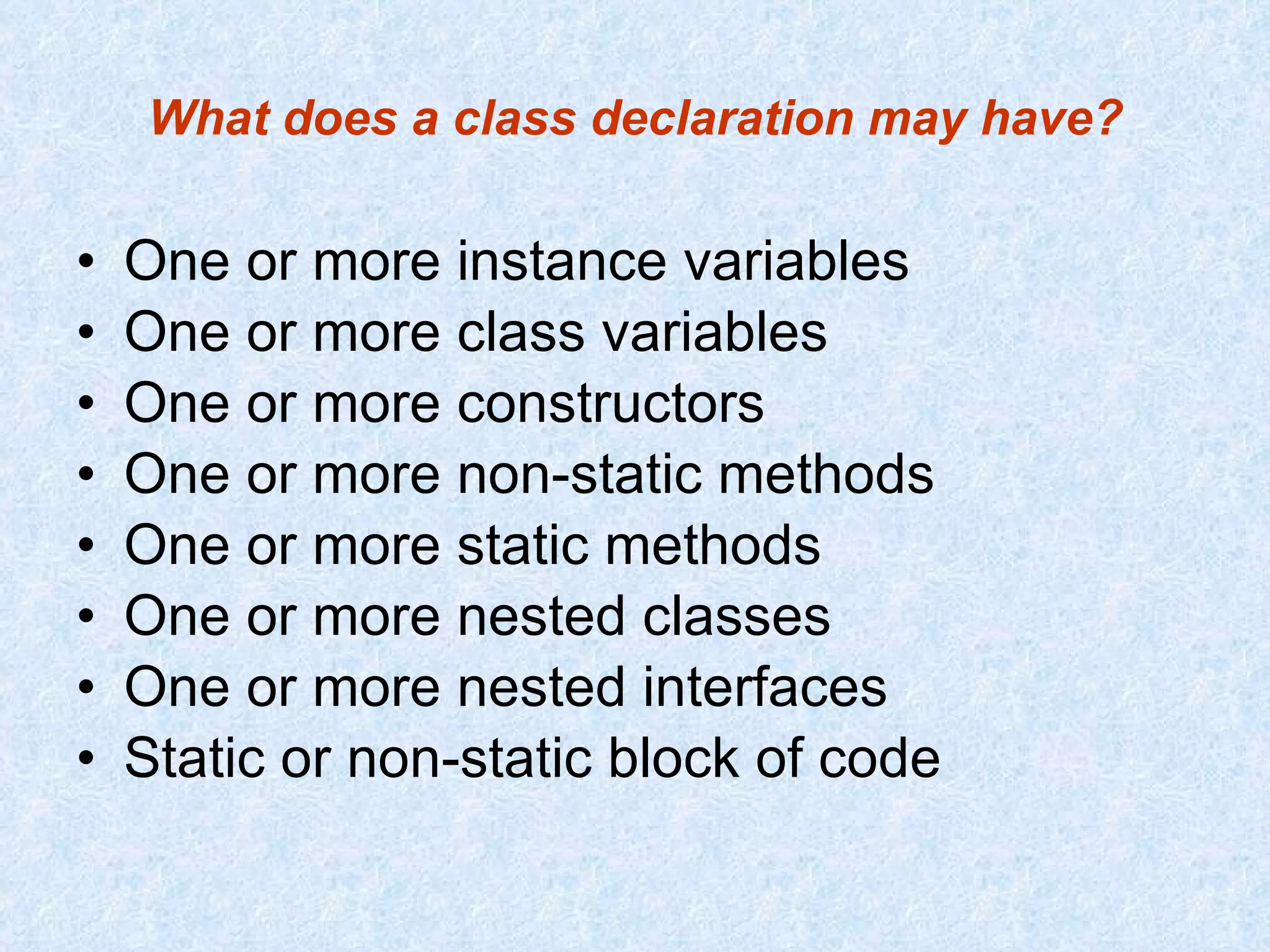 What does a class declaration may have?

• One or more instance variables
• One or more class variables
• One or more constructors
• One or more non-static methods
• One or more static methods
• One or more nested classes
• One or more nested interfaces
• Static or non-static block of code